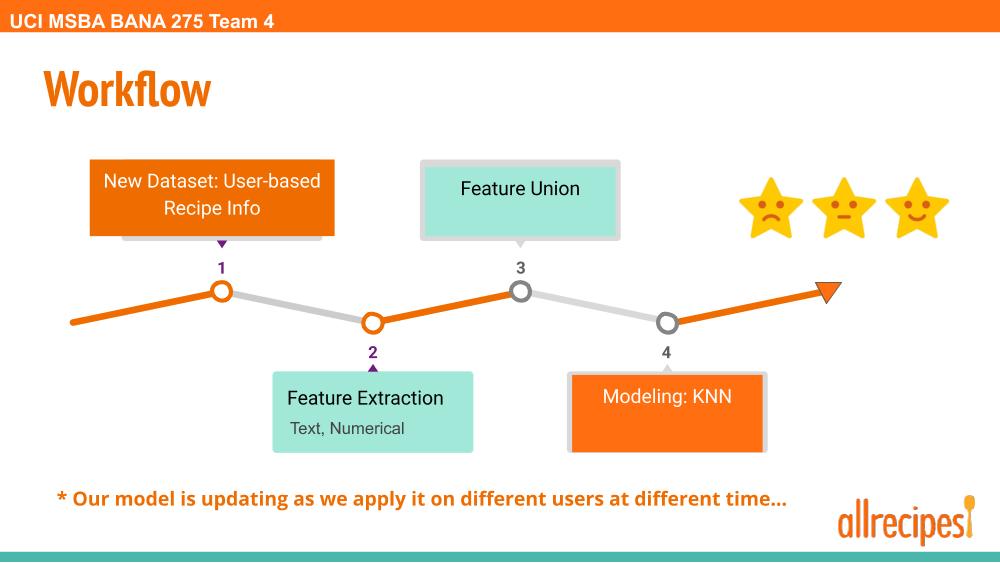 UCI MSBA BANA 275 Team 4

Workflow

New Dataset: User-based Recipe Info

1

Feature Union

3

2

Feature Extraction

Text, Numerical

4

Modeling: KNN

* Our model is updating as we apply it on different users at different time...

allrecipes